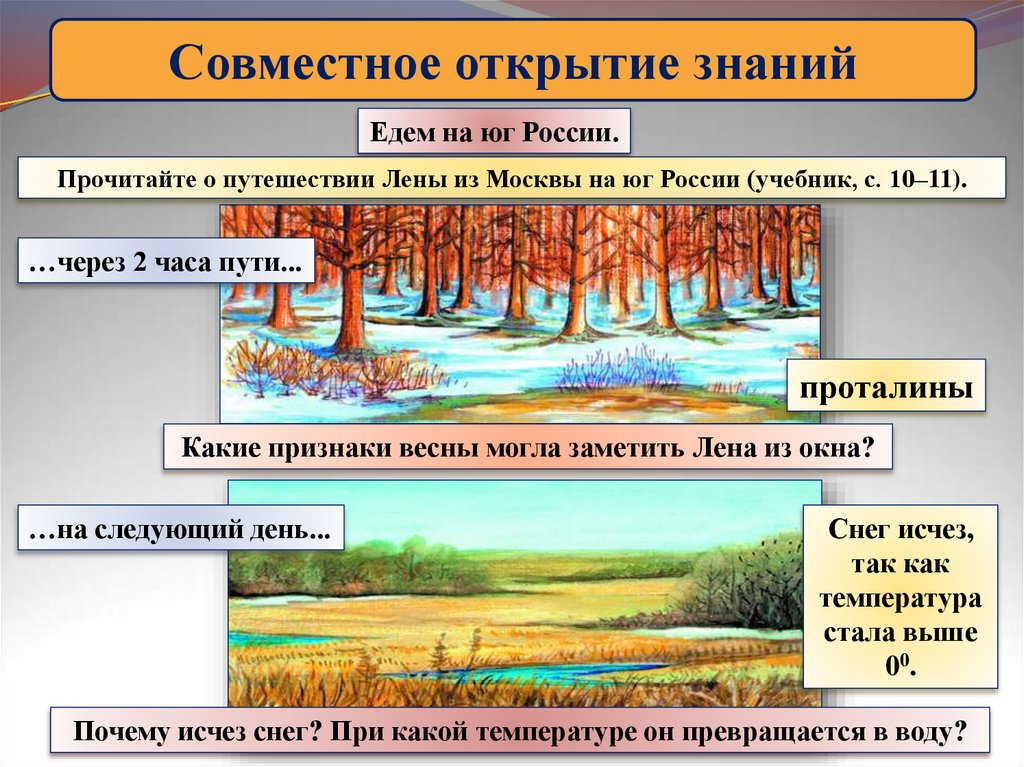 Совместное открытие знаний

Едем на юг России.

Прочитайте о путешествии Лены из Москвы на юг России (учебник, с. 10–11).

…через 2 часа пути...

проталины

Какие признаки весны могла заметить Лена из окна?

…на следующий день...

Снег исчез, так как температура стала выше $0^0$.

Почему исчез снег? При какой температуре он превращается в воду?